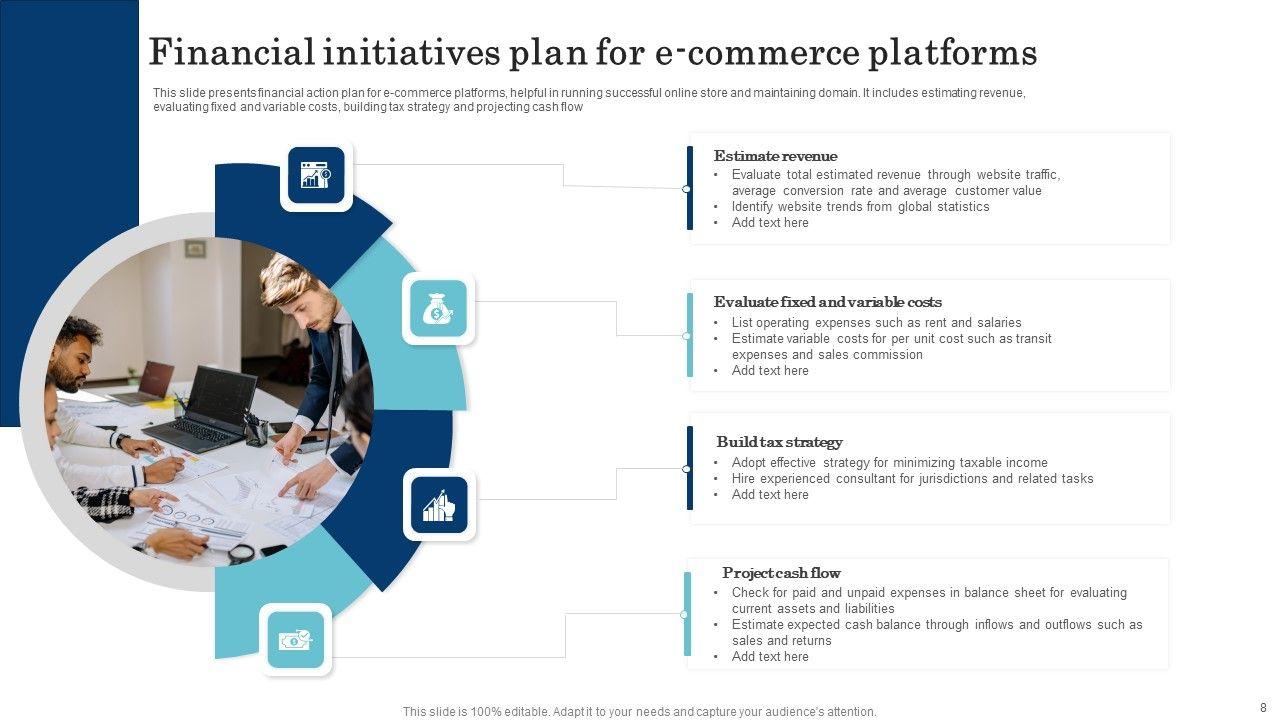 Financial initiatives plan for e-commerce platforms

This slide presents financial action plan for e-commerce platforms, helpful in running successful online store and maintaining domain. It includes estimating revenue, evaluating fixed and variable costs, building tax strategy and projecting cash flow

Estimate revenue
• Evaluate total estimated revenue through website traffic, average conversion rate and average customer value
• Identify website trends from global statistics
• Add text here

Evaluate fixed and variable costs
• List operating expenses such as rent and salaries
• Estimate variable costs for per unit cost such as transit expenses and sales commission
• Add text here

Build tax strategy
• Adopt effective strategy for minimizing taxable income
• Hire experienced consultant for jurisdictions and related tasks
• Add text here

Project cash flow
• Check for paid and unpaid expenses in balance sheet for evaluating current assets and liabilities
• Estimate expected cash balance through inflows and outflows such as sales and returns
• Add text here

This slide is 100% editable. Adapt it to your needs and capture your audience's attention.

8